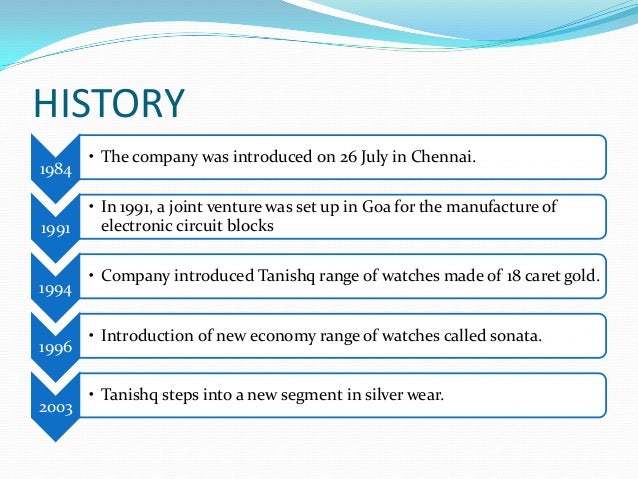 HISTORY

1984
• The company was introduced on 26 July in Chennai.

1991
• In 1991, a joint venture was set up in Goa for the manufacture of electronic circuit blocks

1994
• Company introduced Tanishq range of watches made of 18 caret gold.

1996
• Introduction of new economy range of watches called sonata.

2003
• Tanishq steps into a new segment in silver wear.